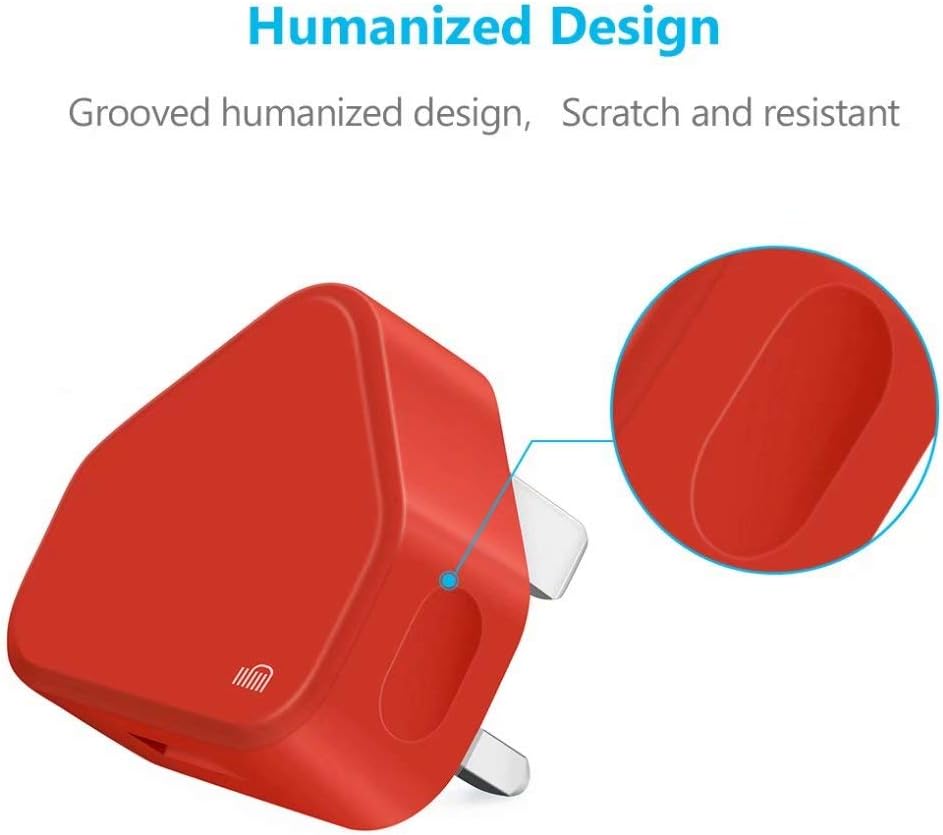 Humanized Design

Grooved humanized design,   Scratch and resistant